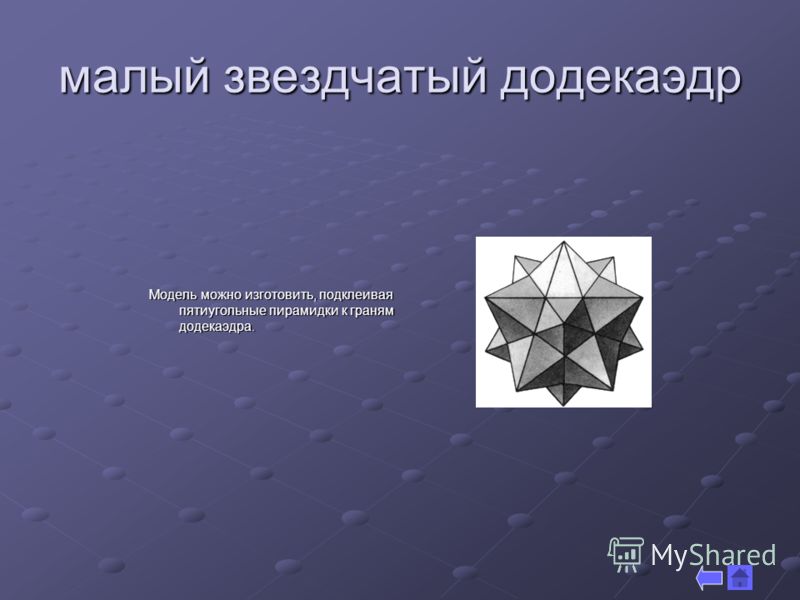 малый звездчатый додекаэдр

Модель можно изготовить, подклеивая пятиугольные пирамидки к граням додекаэдра.

MyShared